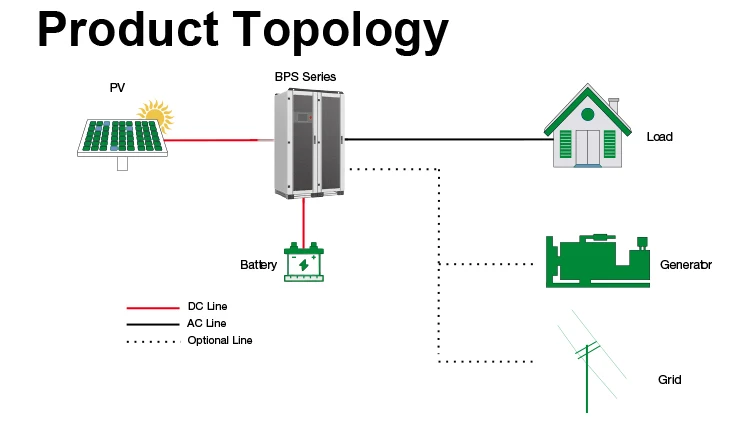 Product Topology

PV

BPS Series

Load

Battery

Generator

DC Line
AC Line
Optional Line

Grid